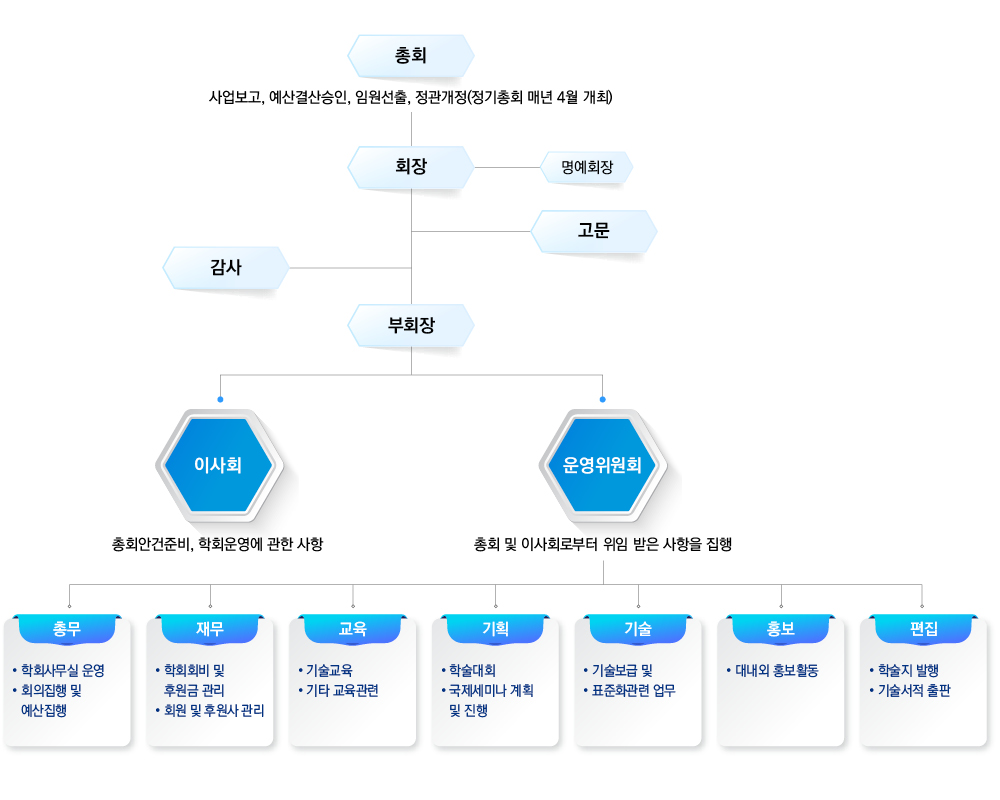 총회

사업보고, 예산결산승인, 임원선출, 정관개정(정기총회 매년 4월 개최)

회장

명예회장

고문

감사

부회장

이사회

총회안건준비, 학회운영에 관한 사항

운영위원회

총회 및 이사회로부터 위임 받은 사항을 집행

총무
• 학회사무실 운영
• 회의집행 및 예산집행

재무
• 학회회비 및 후원금 관리
• 회원 및 후원사 관리

교육
• 기술교육
• 기타 교육관련

기획
• 학술대회
• 국제세미나 계획 및 진행

기술
• 기술보급 및
• 표준화관련 업무

홍보
• 대내외 홍보활동

편집
• 학술지 발행
• 기술서적 출판